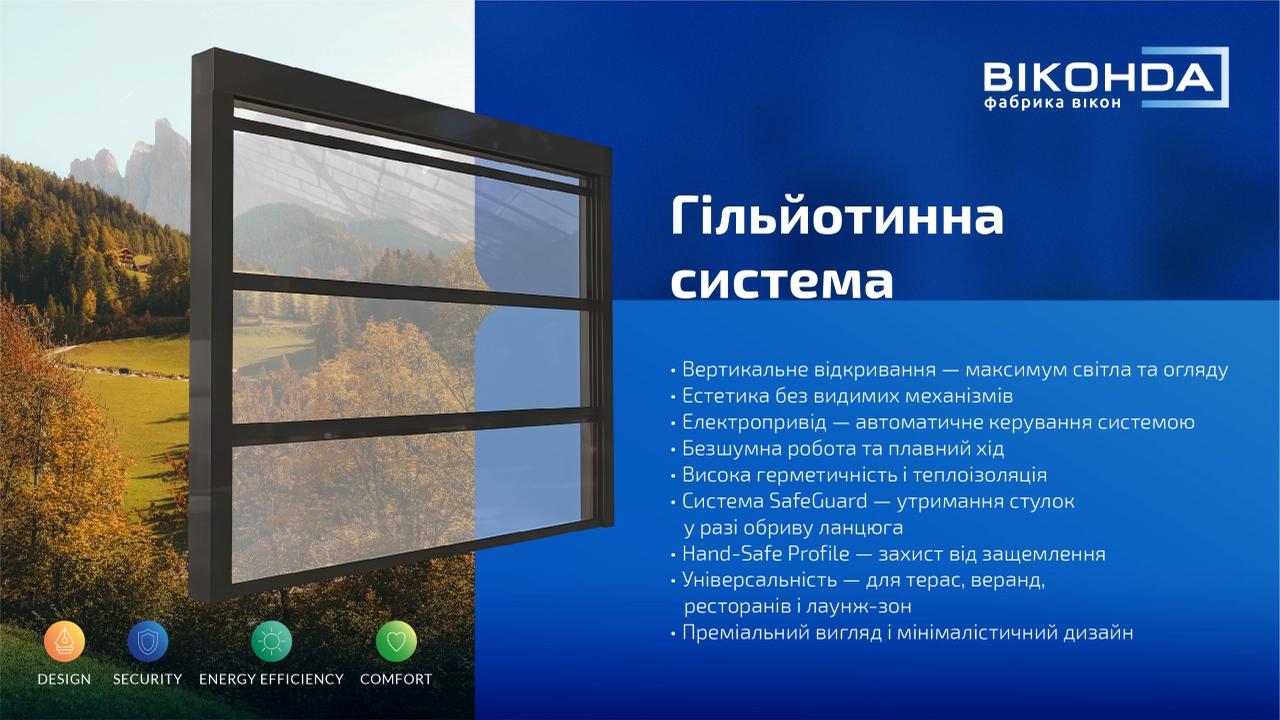 ВІКОНДА
фабрика вікон

Гільйотинна система

• Вертикальне відкривання — максимум світла та огляду
• Естетика без видимих механізмів
• Електропривід — автоматичне керування системою
• Безшумна робота та плавний хід
• Висока герметичність і теплоізоляція
• Система SafeGuard — утримання стулок у разі обриву ланцюга
• Hand-Safe Profile — захист від защемлення
• Універсальність — для терас, веранд, ресторанів і лаунж-зон
• Преміальний вигляд і мінімалістичний дизайн

DESIGN
SECURITY
ENERGY EFFICIENCY
COMFORT